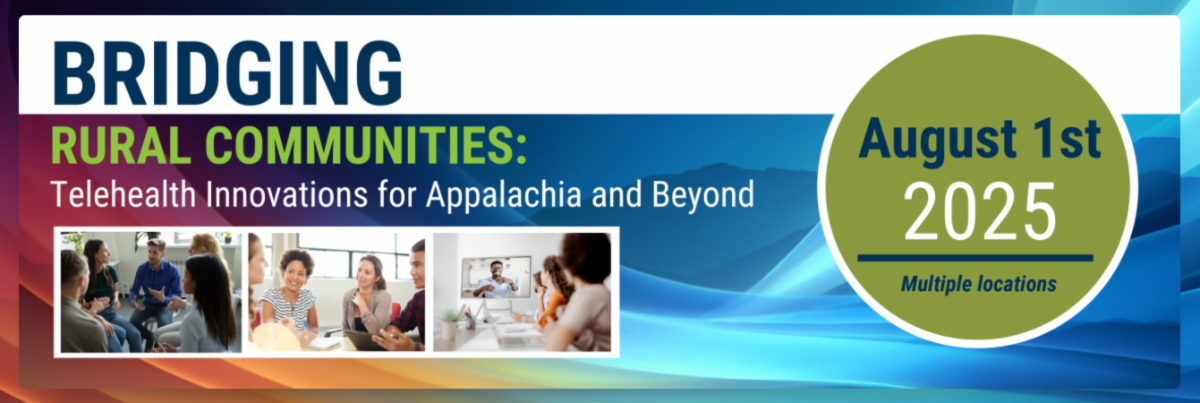 BRIDGING
RURAL COMMUNITIES:
Telehealth Innovations for Appalachia and Beyond

August 1st
2025
Multiple locations